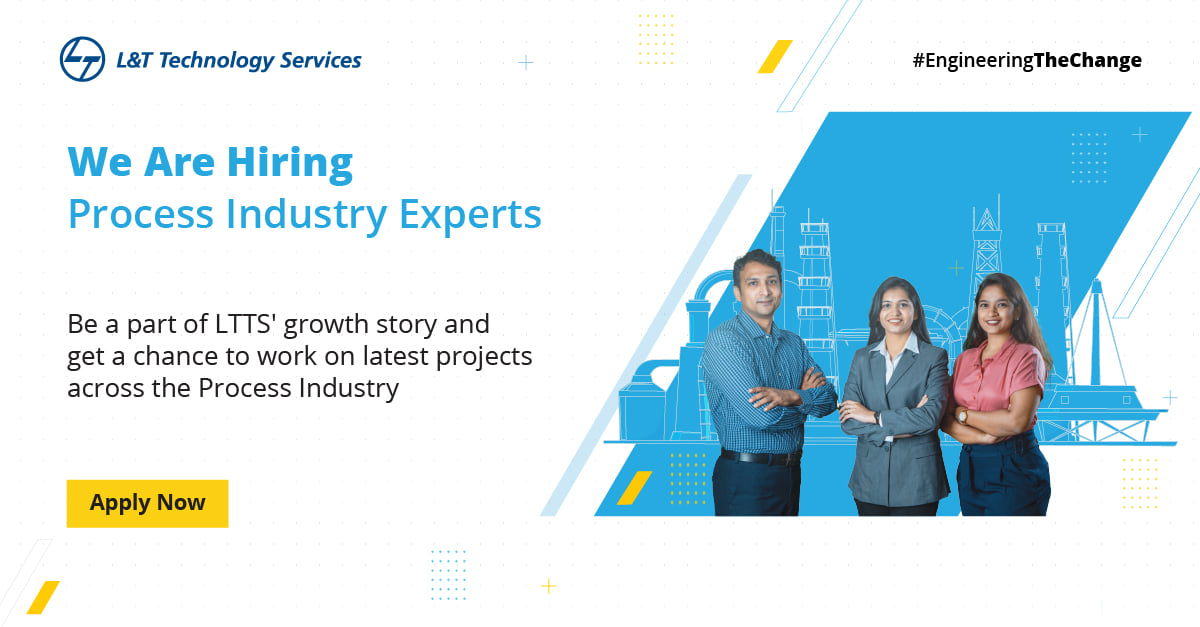 L&T Technology Services

#EngineeringTheChange

We Are Hiring
Process Industry Experts

Be a part of LTTS' growth story and get a chance to work on latest projects across the Process Industry

Apply Now